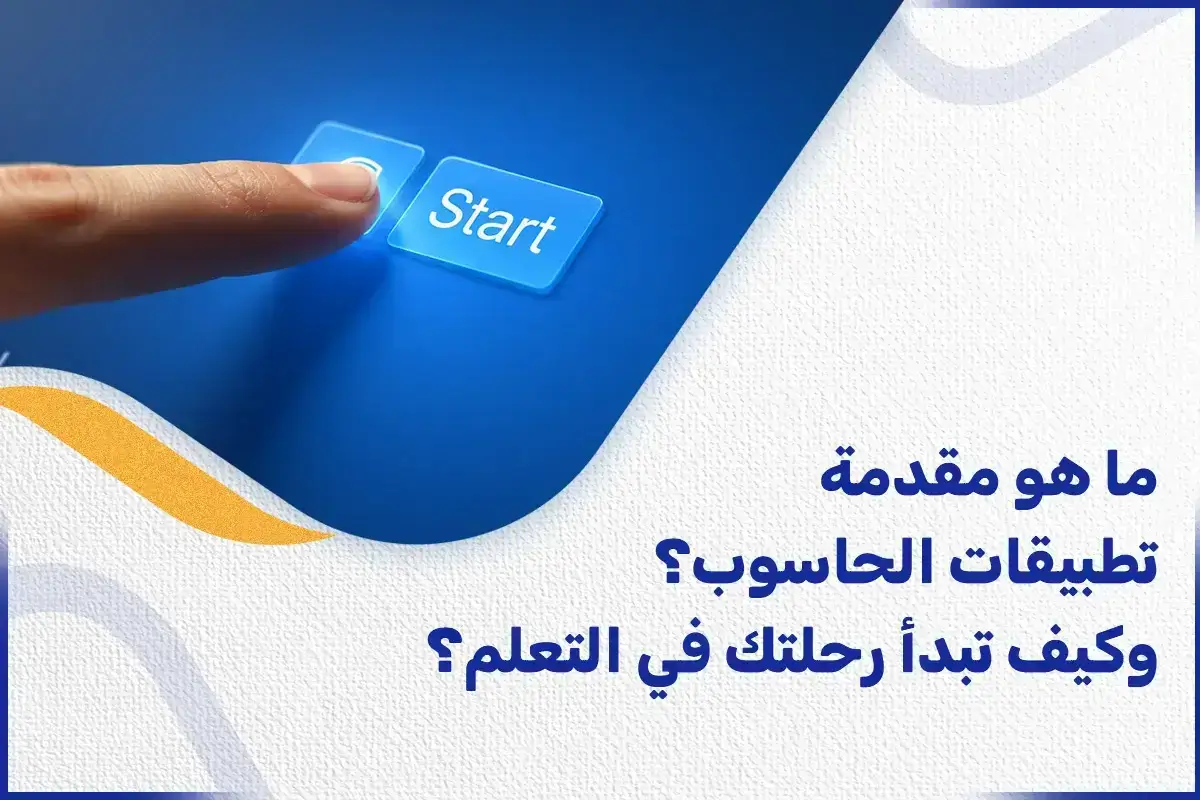 Start

ما هو مقدمة تطبيقات الحاسوب؟ وكيف تبدأ رحلتك في التعلم؟